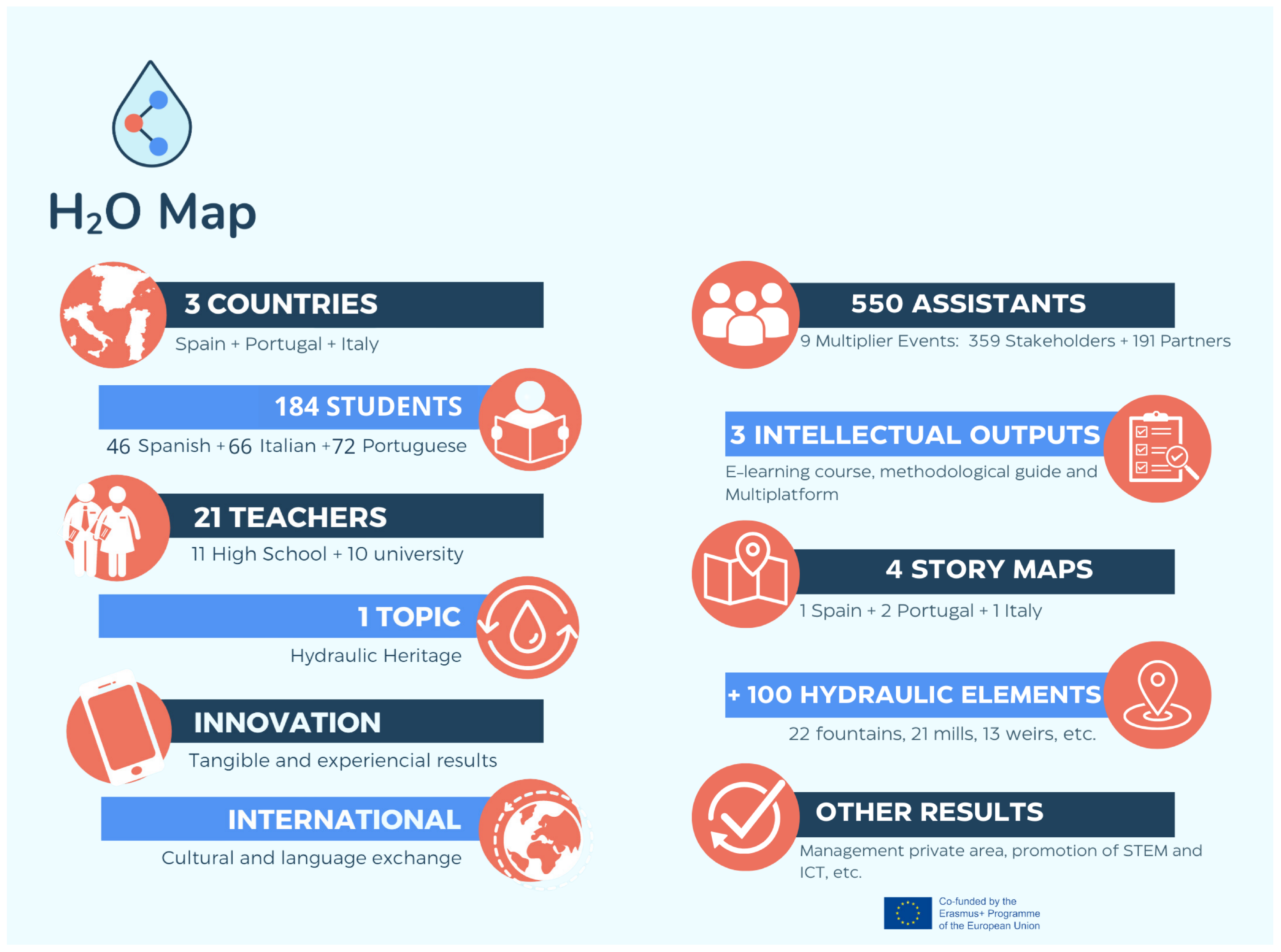 $H_2O$ Map

3 COUNTRIES
Spain + Portugal + Italy

184 STUDENTS
46 Spanish + 66 Italian + 72 Portuguese

21 TEACHERS
11 High School + 10 university

1 TOPIC
Hydraulic Heritage

INNOVATION
Tangible and experiencial results

INTERNATIONAL
Cultural and language exchange

550 ASSISTANTS
9 Multiplier Events: 359 Stakeholders + 191 Partners

3 INTELLECTUAL OUTPUTS
E-learning course, methodological guide and Multiplatform

4 STORY MAPS
1 Spain + 2 Portugal + 1 Italy

+ 100 HYDRAULIC ELEMENTS
22 fountains, 21 mills, 13 weirs, etc.

OTHER RESULTS
Management private area, promotion of STEM and ICT, etc.

Co-funded by the Erasmus+ Programme of the European Union